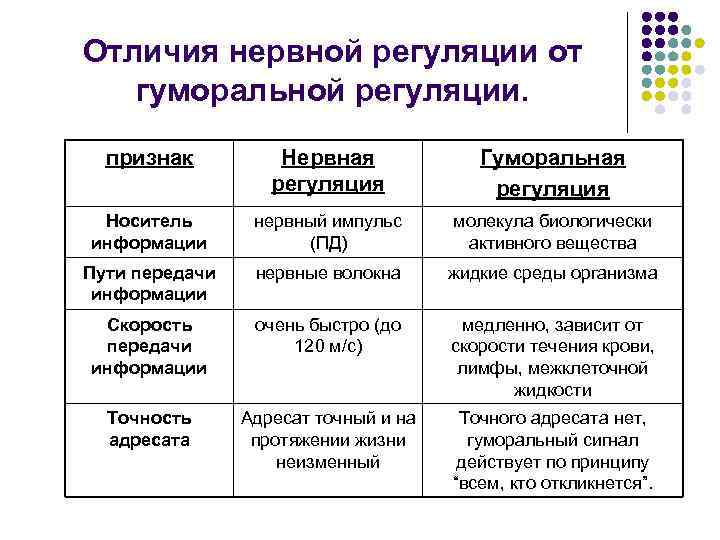 Отличия нервной регуляции от гуморальной регуляции.

| признак | Нервная регуляция | Гуморальная регуляция |
|---|---|---|
| Носитель информации | нервный импульс (ПД) | молекула биологически активного вещества |
| Пути передачи информации | нервные волокна | жидкие среды организма |
| Скорость передачи информации | очень быстро (до 120 м/с) | медленно, зависит от скорости течения крови, лимфы, межклеточной жидкости |
| Точность адресата | Адресат точный и на протяжении жизни неизменный | Точного адресата нет, гуморальный сигнал действует по принципу "всем, кто откликнется". |